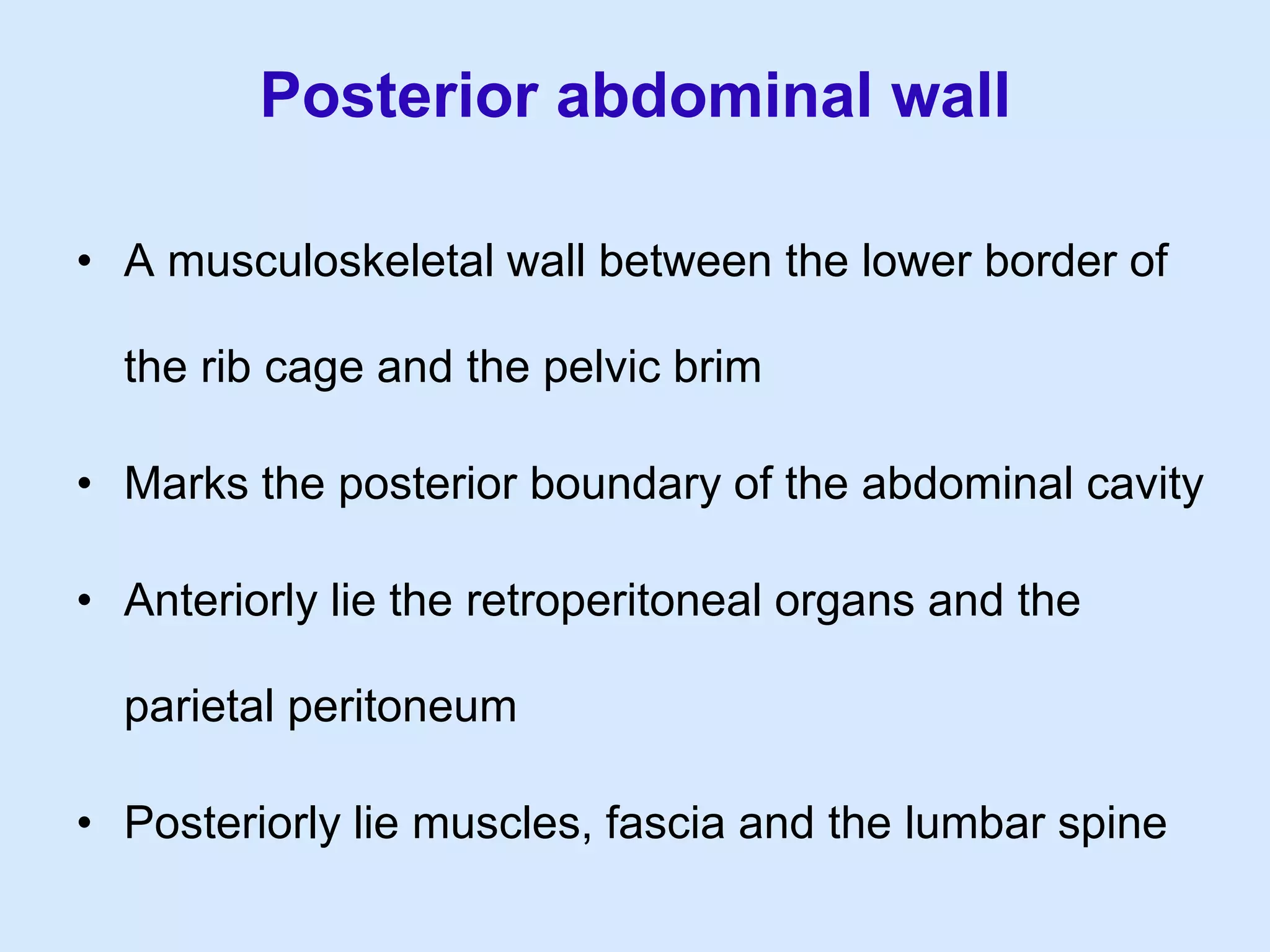 Posterior abdominal wall

• A musculoskeletal wall between the lower border of the rib cage and the pelvic brim

• Marks the posterior boundary of the abdominal cavity

• Anteriorly lie the retroperitoneal organs and the parietal peritoneum

• Posteriorly lie muscles, fascia and the lumbar spine